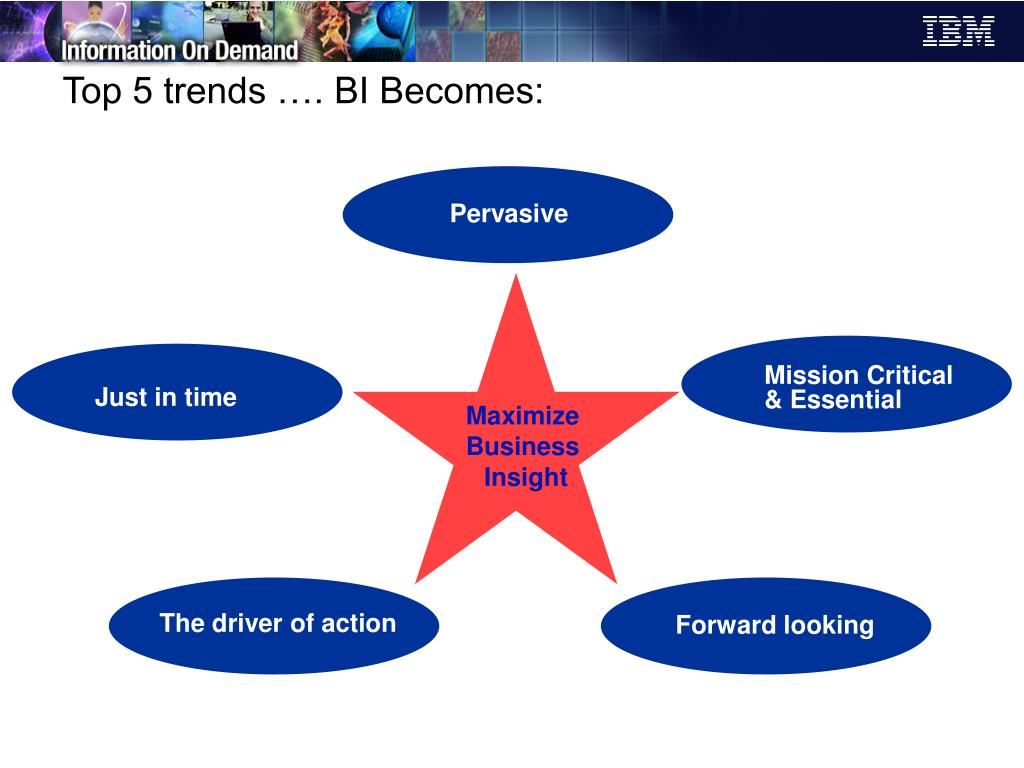 Information On Demand

IBM

Top 5 trends …. BI Becomes:

Pervasive

Just in time

Maximize Business Insight

Mission Critical & Essential

The driver of action

Forward looking